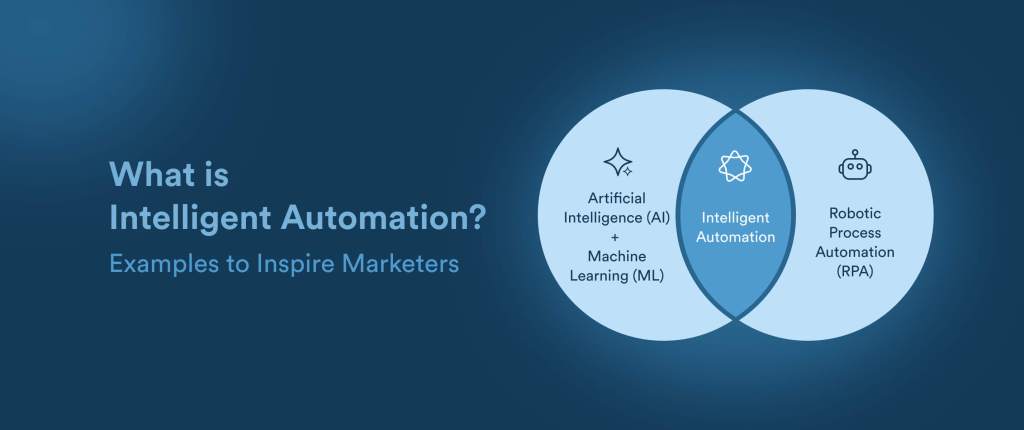 What is
Intelligent Automation?
Examples to Inspire Marketers

Artificial Intelligence (AI) + Machine Learning (ML)

Intelligent Automation

Robotic Process Automation (RPA)